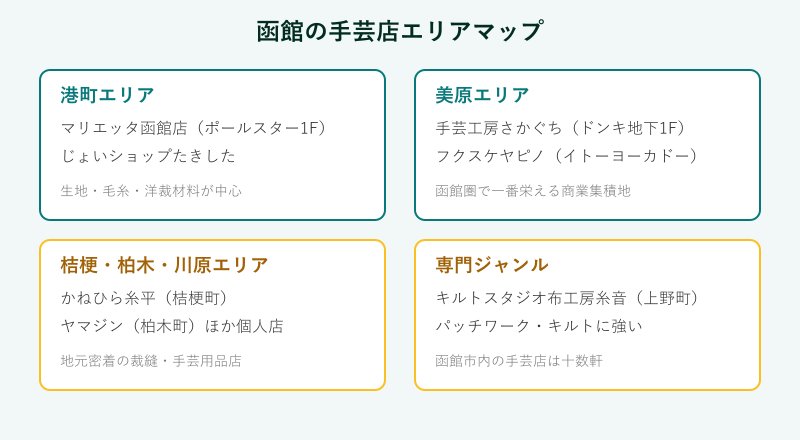 函館の手芸店エリアマップ

港町エリア

マリエッタ函館店（ポールスター1F）

じょいショップたきした

生地・毛糸・洋裁材料が中心

美原エリア

手芸工房さかぐち（ドンキ地下1F）

フクスケヤピノ（イトーヨーカドー）

函館圏で一番栄える商業集積地

桔梗・柏木・川原エリア

かねひら糸平（桔梗町）

ヤマジン（柏木町）ほか個人店

地元密着の裁縫・手芸用品店

専門ジャンル

キルトスタジオ布工房糸音（上野町）

パッチワーク・キルトに強い

函館市内の手芸店は十数軒